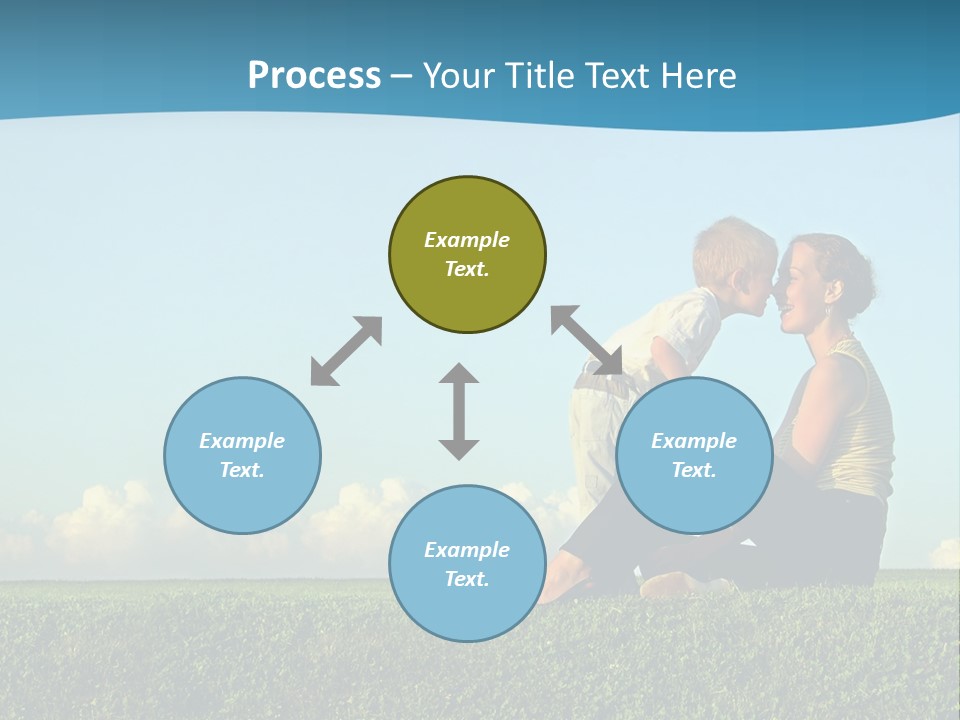 Process – Your Title Text Here

Example Text.

Example Text.

Example Text.

Example Text.